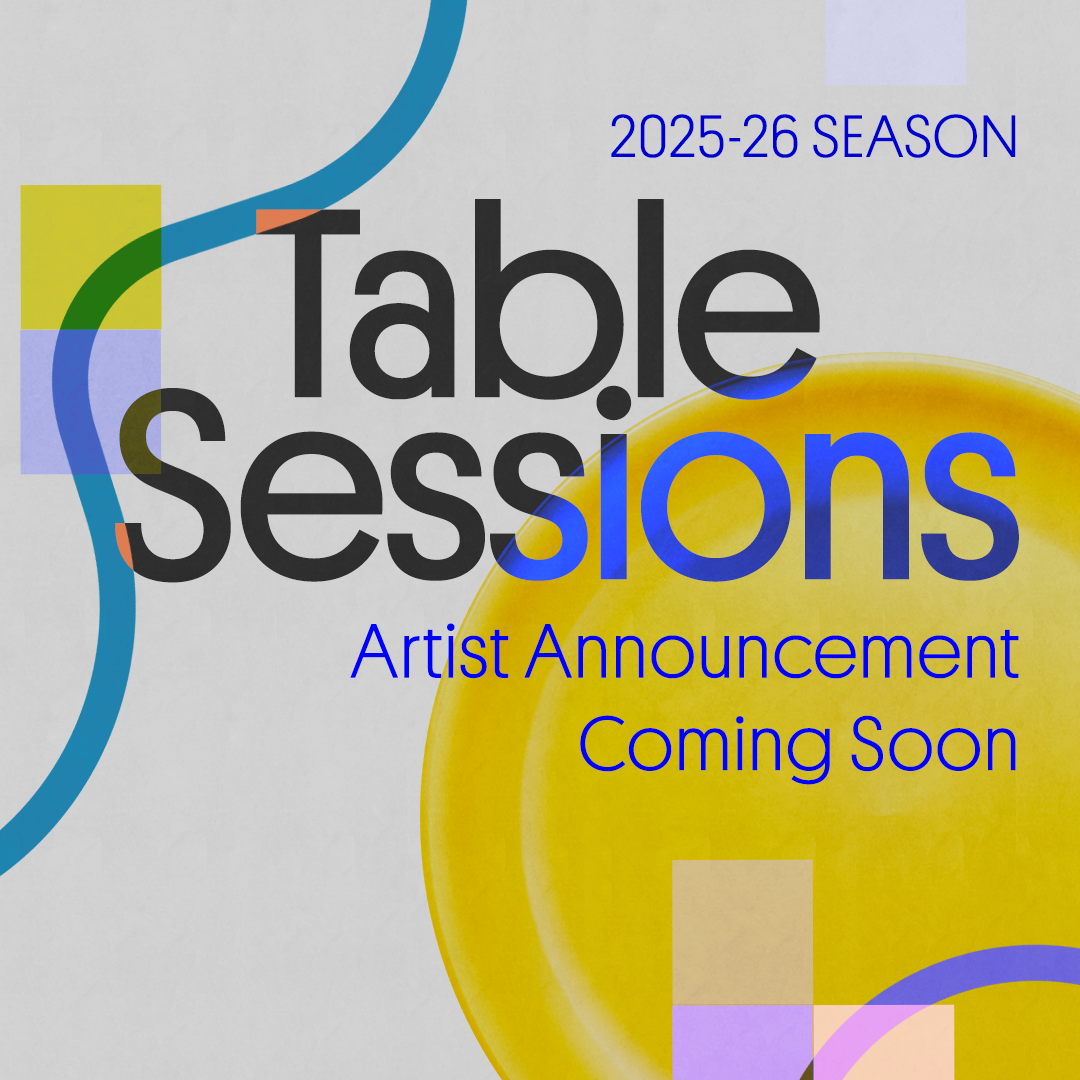 2025-26 SEASON

Table Sessions

Artist Announcement Coming Soon